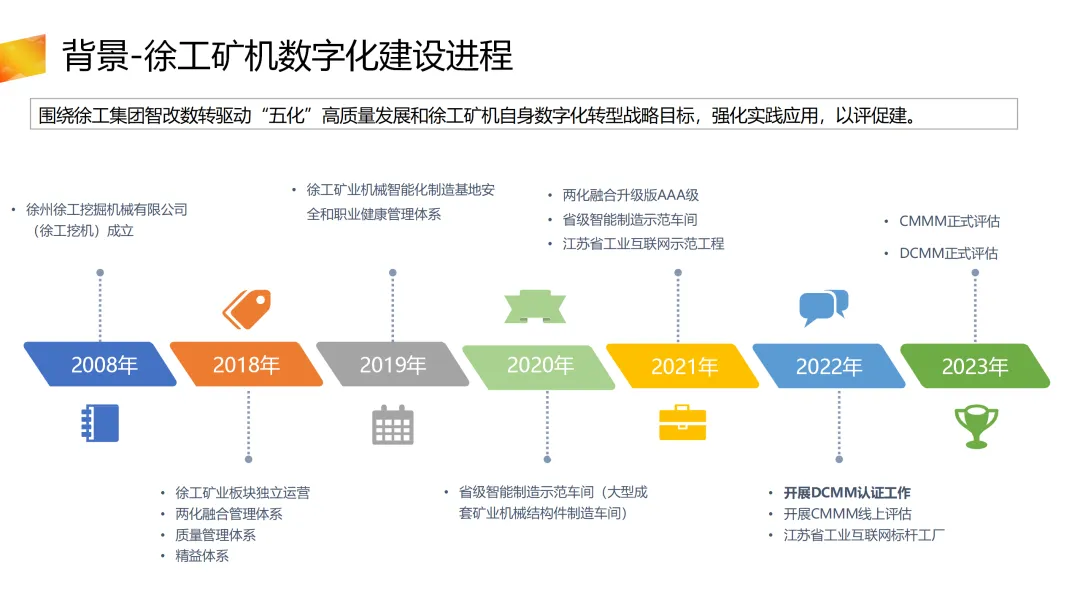 背景-徐工矿机数字化建设进程

围绕徐工集团智改数转驱动“五化”高质量发展和徐工矿机自身数字化转型战略目标，强化实践应用，以评促建。

• 徐州徐工挖掘机械有限公司（徐工挖机）成立

• 徐工矿业机械智能化制造基地安全和职业健康管理体系

• 两化融合升级版AAA级
• 省级智能制造示范车间
• 江苏省工业互联网示范工程

• CMMM正式评估
• DCMM正式评估

2008年 2018年 2019年 2020年 2021年 2022年 2023年

• 徐工矿业板块独立运营
• 两化融合管理体系
• 质量管理体系
• 精益体系

• 省级智能制造示范车间（大型成套矿业机械结构件制造车间）

• 开展DCMM认证工作
• 开展CMMM线上评估
• 江苏省工业互联网标杆工厂